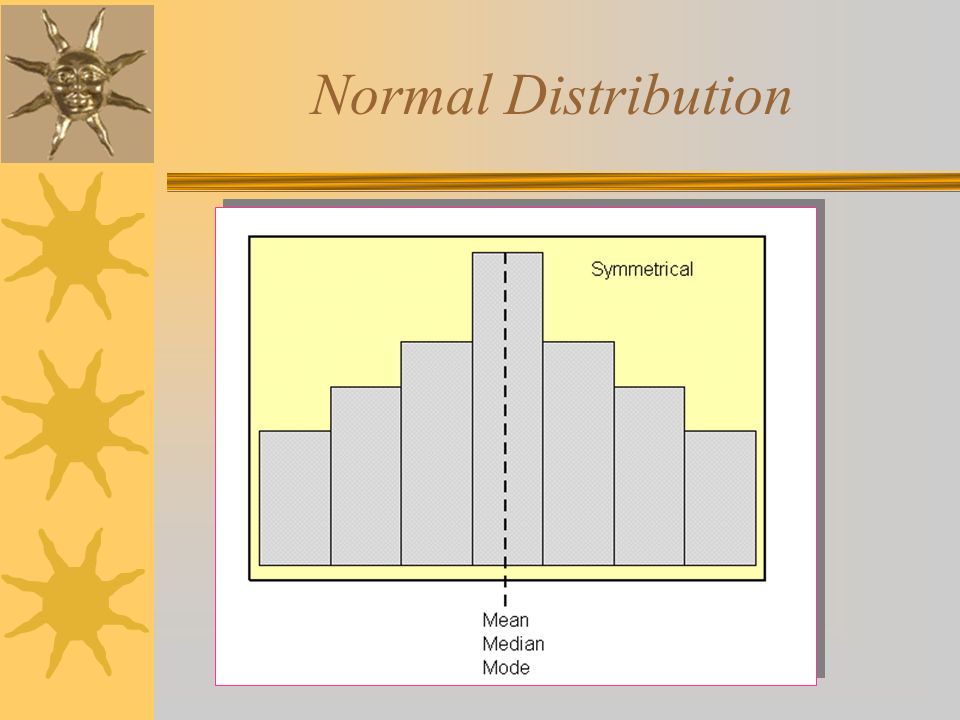 Normal Distribution

Symmetrical

Mean
Median
Mode